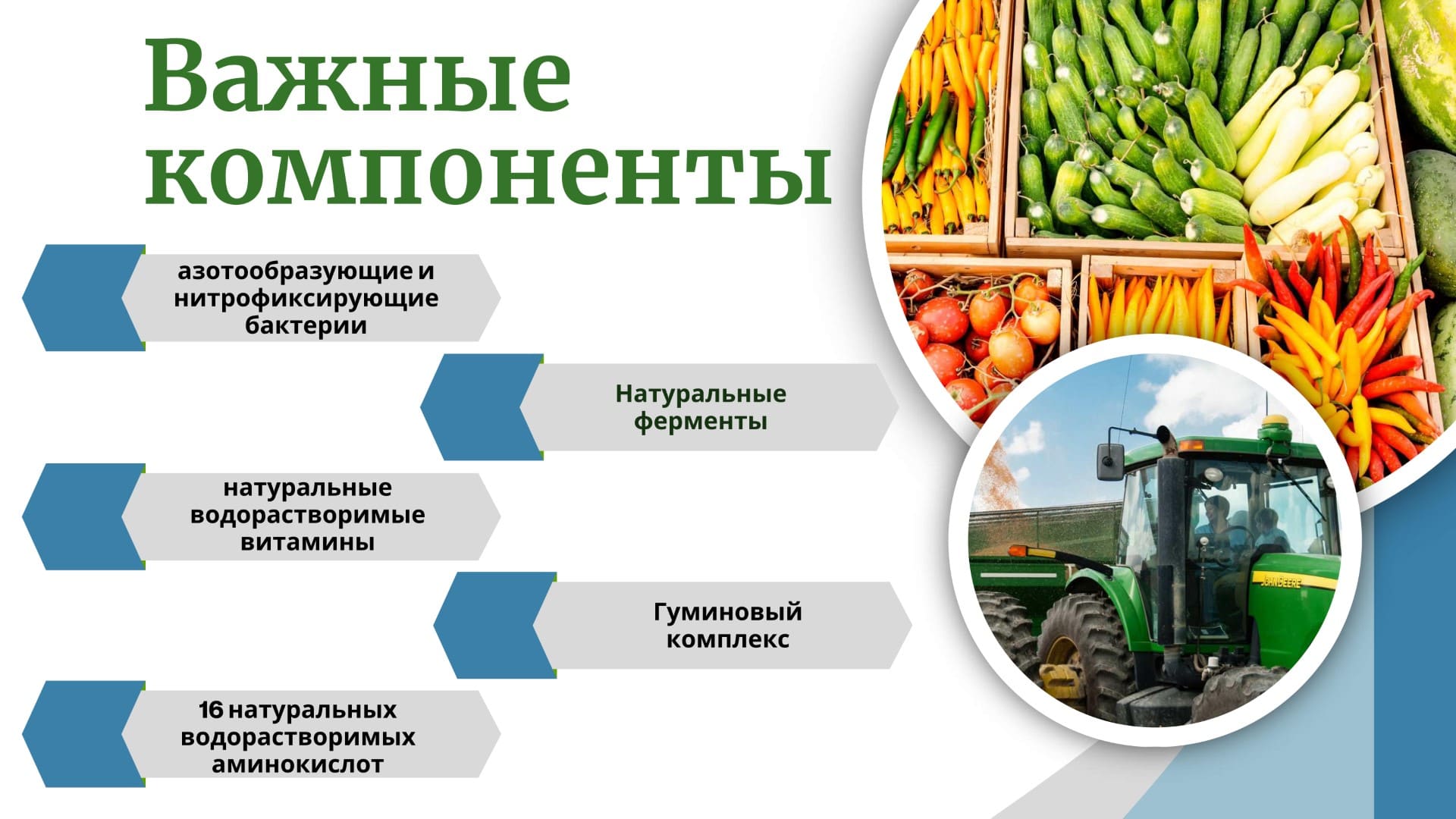 Важные компоненты

азотообразующие и нитрофиксирующие бактерии

Натуральные ферменты

натуральные водорастворимые витамины

Гуминовый комплекс

16 натуральных водорастворимых аминокислот

JOHN DEERE